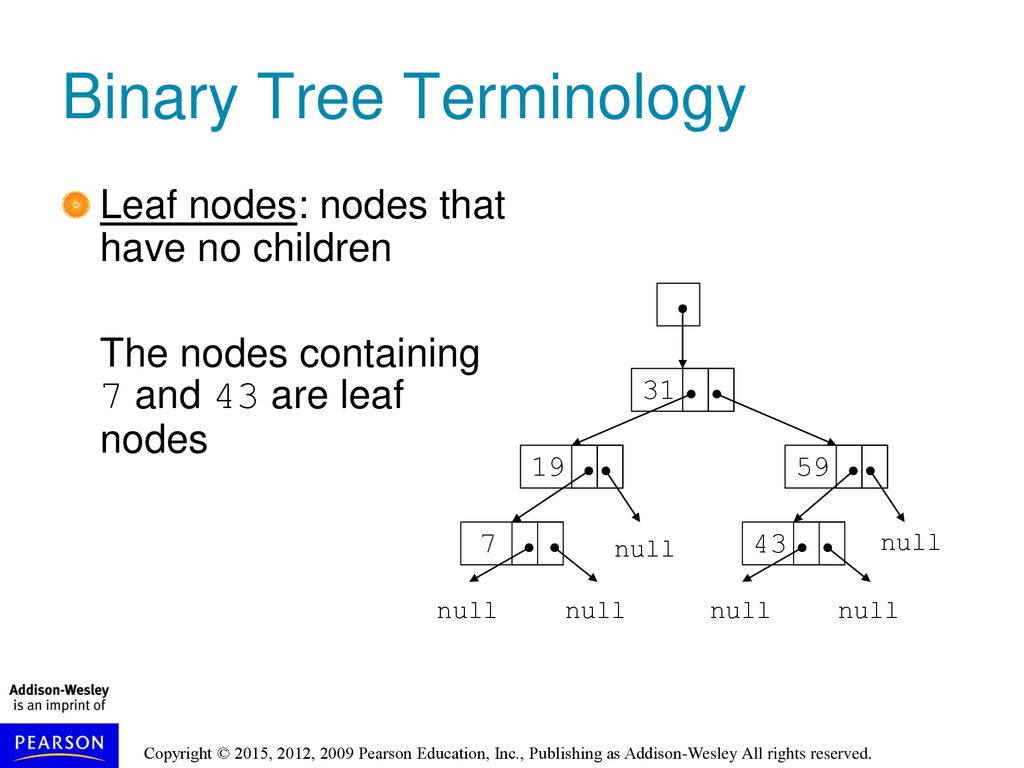 Binary Tree Terminology

Leaf nodes: nodes that have no children

The nodes containing 7 and 43 are leaf nodes

31

19

59

7

null

43

null

null

null

null

null

Addison-Wesley is an imprint of

PEARSON

Copyright © 2015, 2012, 2009 Pearson Education, Inc., Publishing as Addison-Wesley All rights reserved.